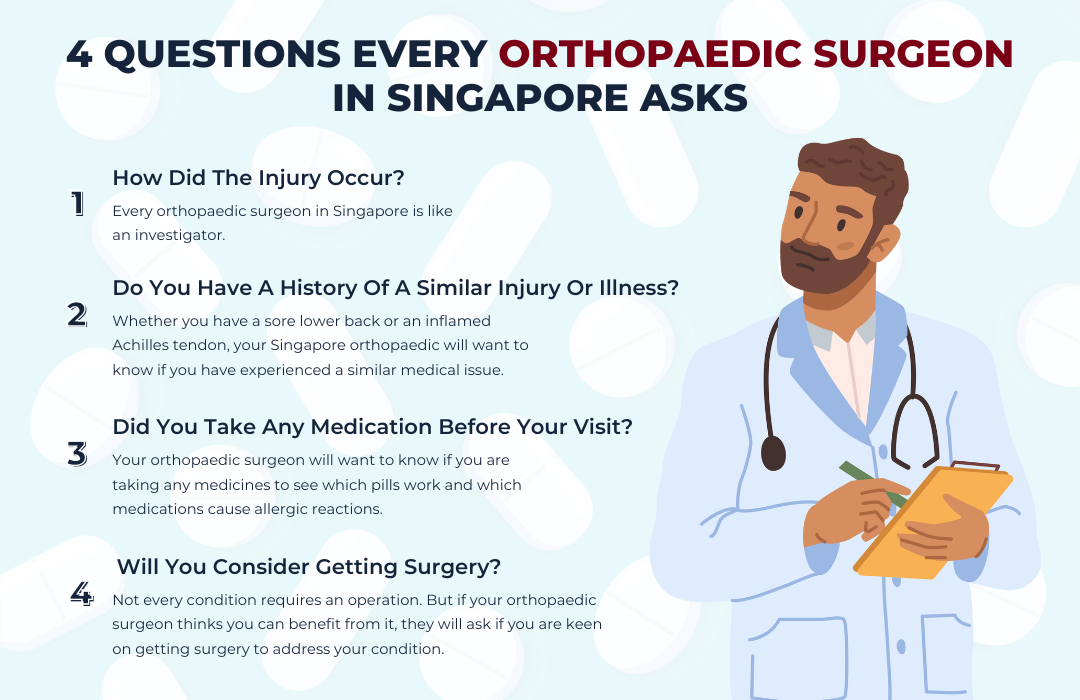 4 QUESTIONS EVERY ORTHOPAEDIC SURGEON IN SINGAPORE ASKS

1

How Did The Injury Occur?

Every orthopaedic surgeon in Singapore is like an investigator.

2

Do You Have A History Of A Similar Injury Or Illness?

Whether you have a sore lower back or an inflamed Achilles tendon, your Singapore orthopaedic will want to know if you have experienced a similar medical issue.

3

Did You Take Any Medication Before Your Visit?

Your orthopaedic surgeon will want to know if you are taking any medicines to see which pills work and which medications cause allergic reactions.

4

Will You Consider Getting Surgery?

Not every condition requires an operation. But if your orthopaedic surgeon thinks you can benefit from it, they will ask if you are keen on getting surgery to address your condition.